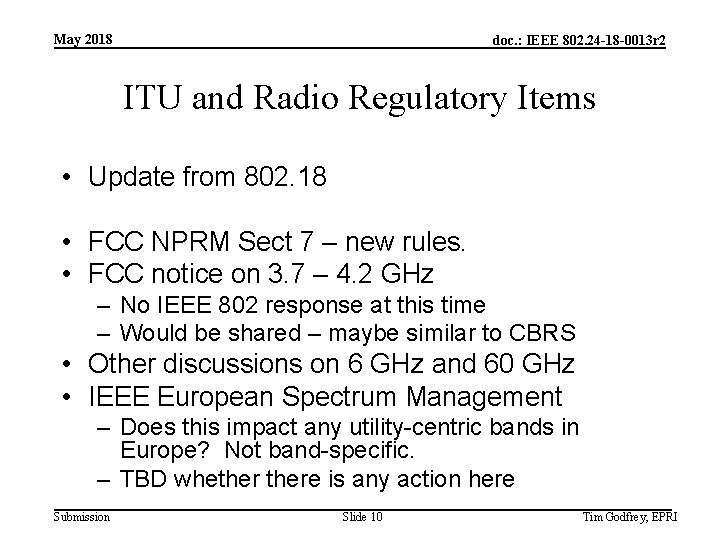 May 2018

doc.: IEEE 802.24-18-0013r2

ITU and Radio Regulatory Items

• Update from 802.18

• FCC NPRM Sect 7 – new rules.
• FCC notice on 3.7 – 4.2 GHz
– No IEEE 802 response at this time
– Would be shared – maybe similar to CBRS
• Other discussions on 6 GHz and 60 GHz
• IEEE European Spectrum Management
– Does this impact any utility-centric bands in Europe? Not band-specific.
– TBD whether there is any action here

Submission

Slide 10

Tim Godfrey, EPRI